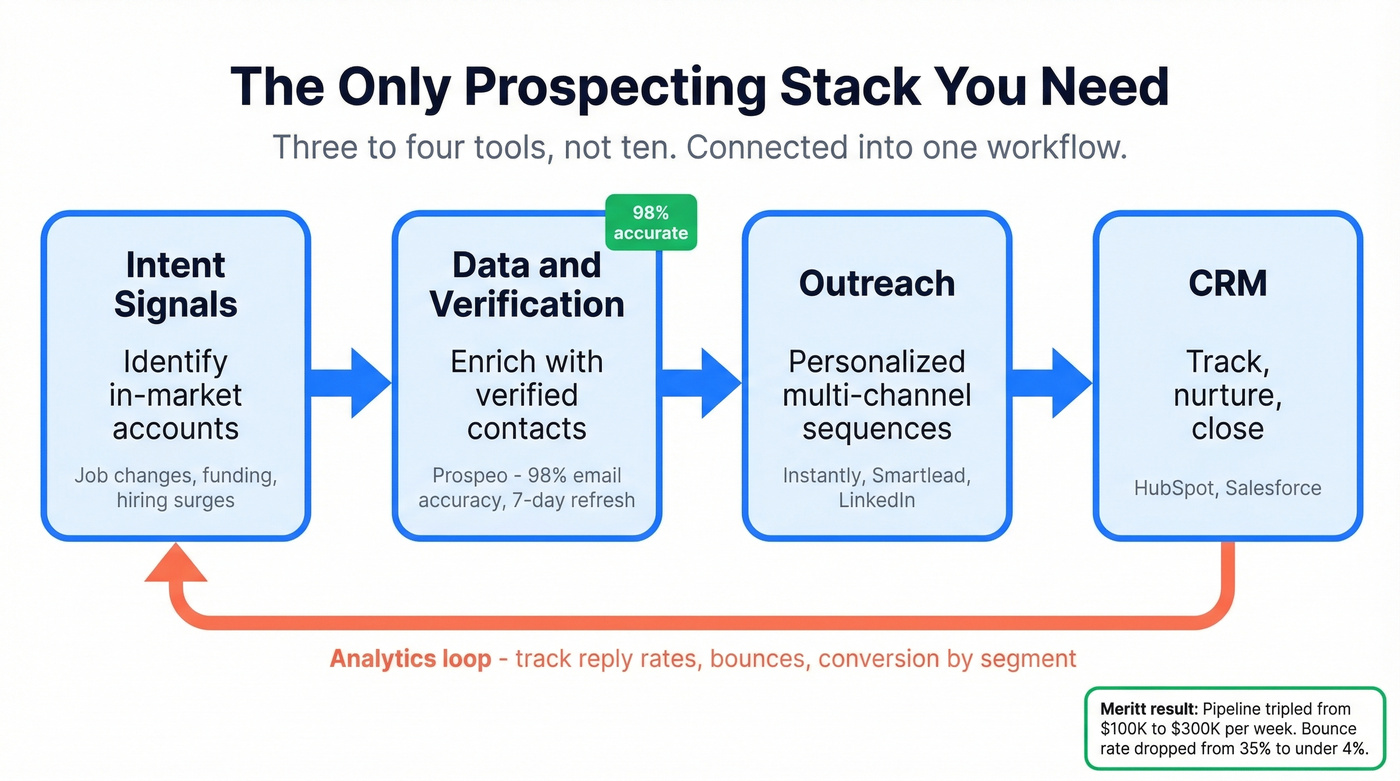 The Only Prospecting Stack You Need

Three to four tools, not ten. Connected into one workflow.

Intent Signals

Identify in-market accounts

Job changes, funding, hiring surges

98% accurate

Data and Verification

Enrich with verified contacts

Prospeo - 98% email accuracy, 7-day refresh

Outreach

Personalized multi-channel sequences

Instantly, Smartlead, LinkedIn

CRM

Track, nurture, close

HubSpot, Salesforce

Analytics loop - track reply rates, bounces, conversion by segment

Meritt result: Pipeline tripled from \$100K to \$300K per week. Bounce rate dropped from 35% to under 4%.